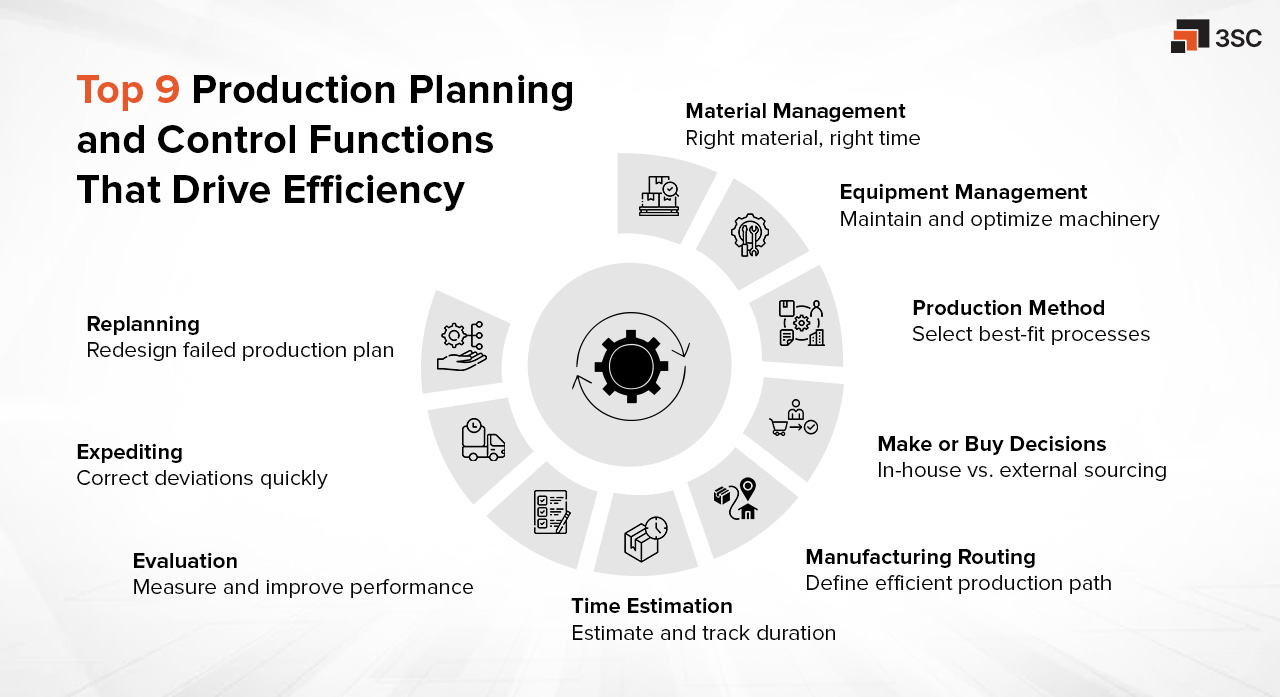 3SC

Top 9 Production Planning and Control Functions That Drive Efficiency

Material Management
Right material, right time

Equipment Management
Maintain and optimize machinery

Production Method
Select best-fit processes

Make or Buy Decisions
In-house vs. external sourcing

Manufacturing Routing
Define efficient production path

Time Estimation
Estimate and track duration

Evaluation
Measure and improve performance

Expediting
Correct deviations quickly

Replanning
Redesign failed production plan